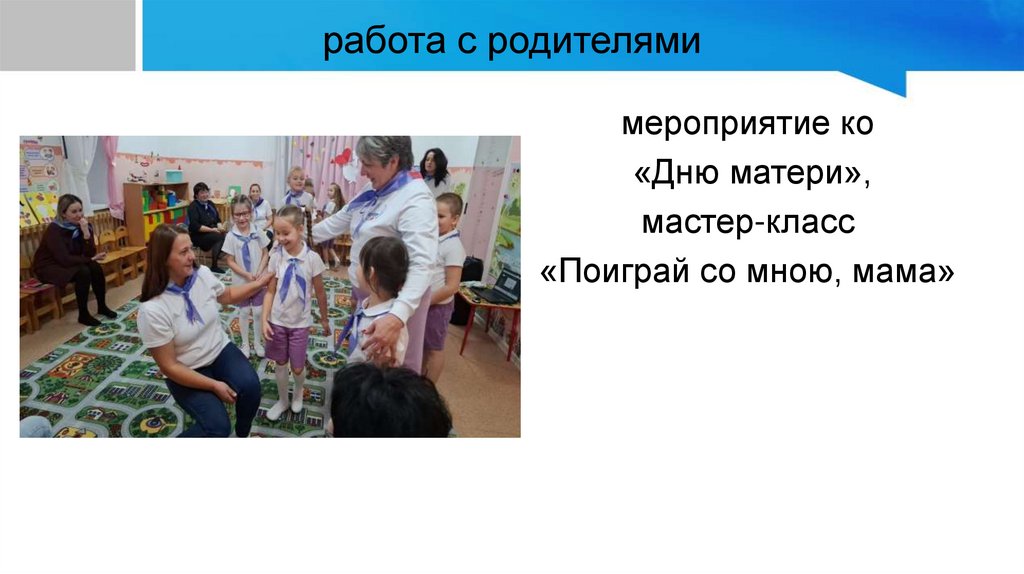 работа с родителями

мероприятие ко «Дню матери», мастер-класс «Поиграй со мною, мама»